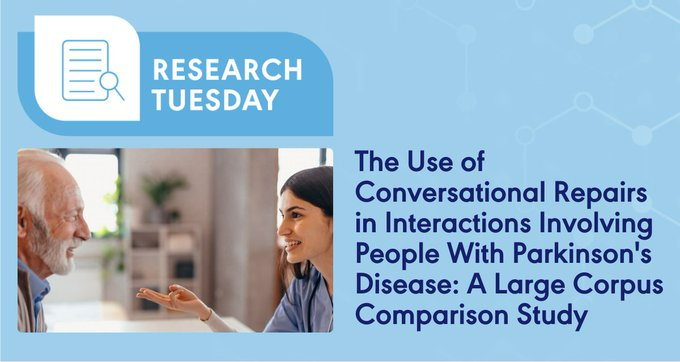 RESEARCH TUESDAY

The Use of Conversational Repairs in Interactions Involving People With Parkinson's Disease: A Large Corpus Comparison Study